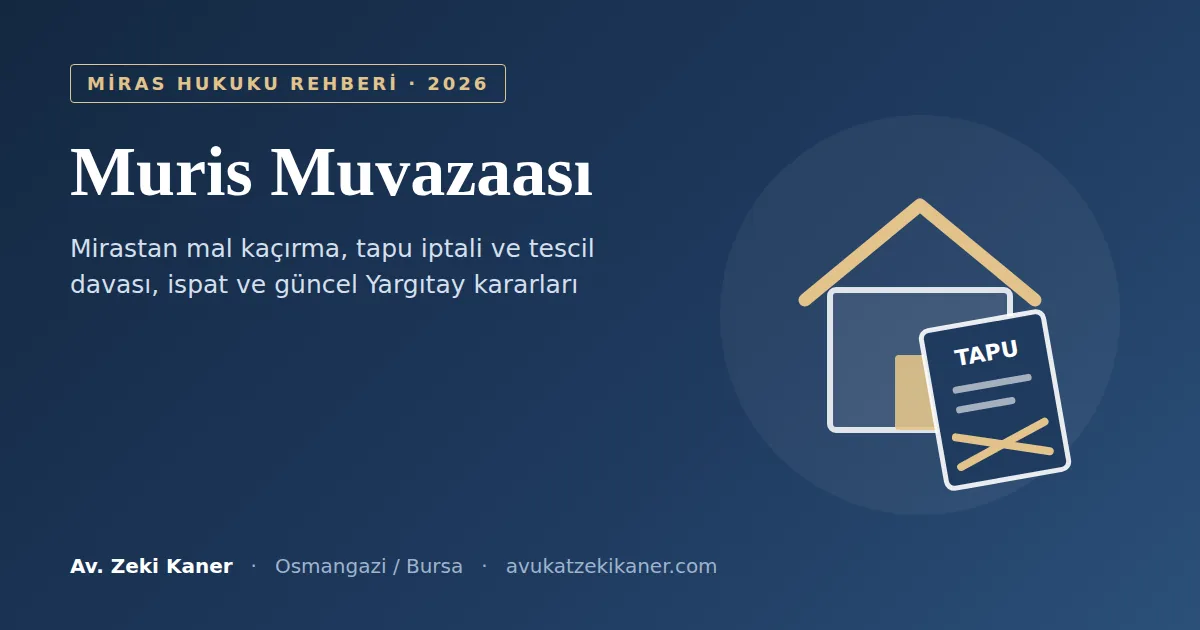 MİRAS HUKUKU REHBERİ · 2026

Muris Muvazaası

Mirastan mal kaçırma, tapu iptali ve tescil davası, ispat ve güncel Yargıtay kararları

TAPU

Av. Zeki Kaner · Osmangazi / Bursa · avukatzekikaner.com